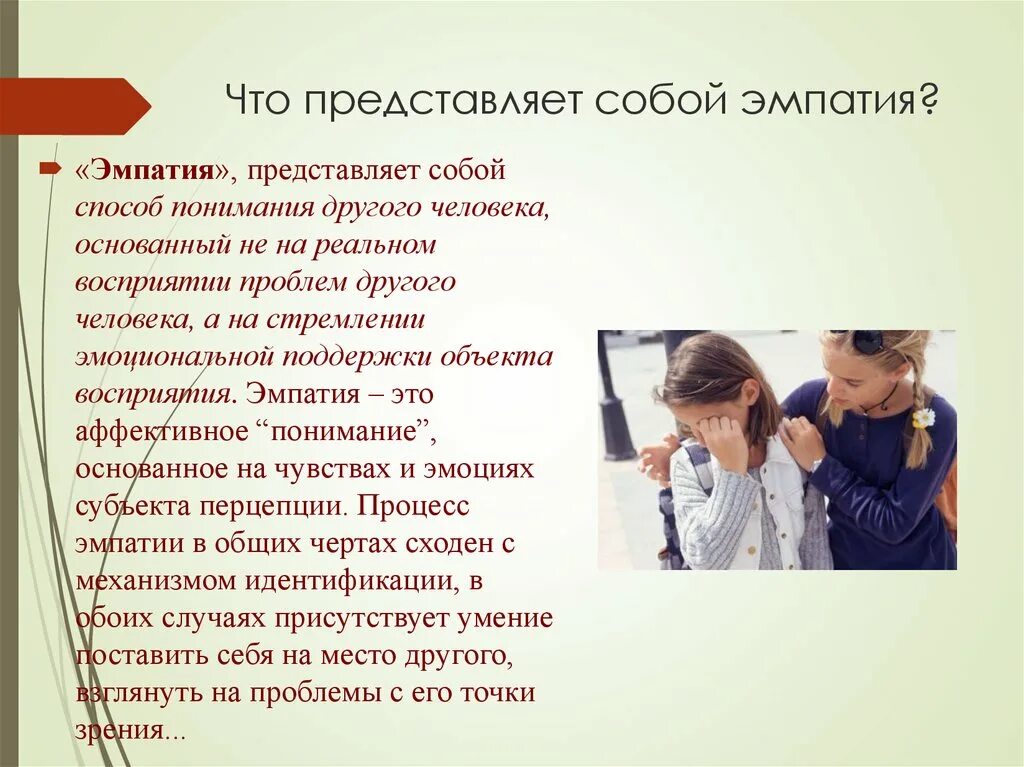 Что представляет собой эмпатия?

«Эмпатия», представляет собой способ понимания другого человека, основанный не на реальном восприятии проблем другого человека, а на стремлении эмоциональной поддержки объекта восприятия. Эмпатия – это аффективное “понимание”, основанное на чувствах и эмоциях субъекта перцепции. Процесс эмпатии в общих чертах сходен с механизмом идентификации, в обоих случаях присутствует умение поставить себя на место другого, взглянуть на проблемы с его точки зрения...